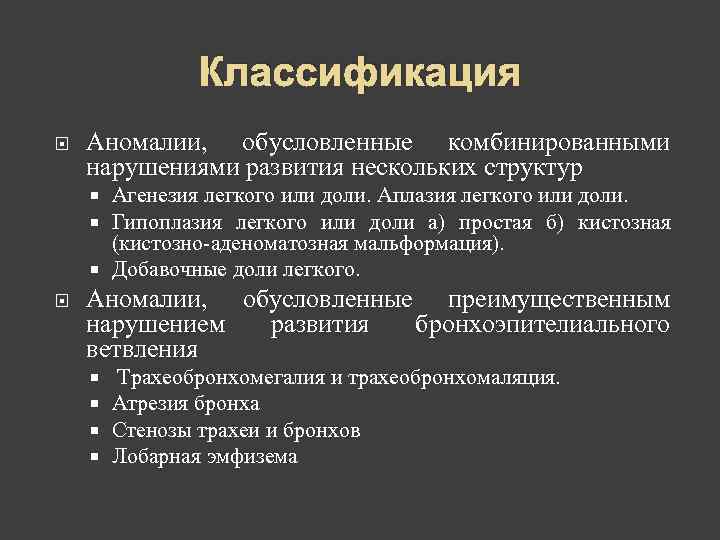 Классификация

Аномалии, обусловленные комбинированными нарушениями развития нескольких структур

Агенезия легкого или доли. Аплазия легкого или доли.

Гипоплазия легкого или доли а) простая б) кистозная (кистозно-аденоматозная мальформация).

Добавочные доли легкого.

Аномалии, обусловленные преимущественным нарушением развития бронхоэпителиального ветвления

Трахеобронхомегалия и трахеобронхомаляция.

Атрезия бронха

Стенозы трахеи и бронхов

Лобарная эмфизема